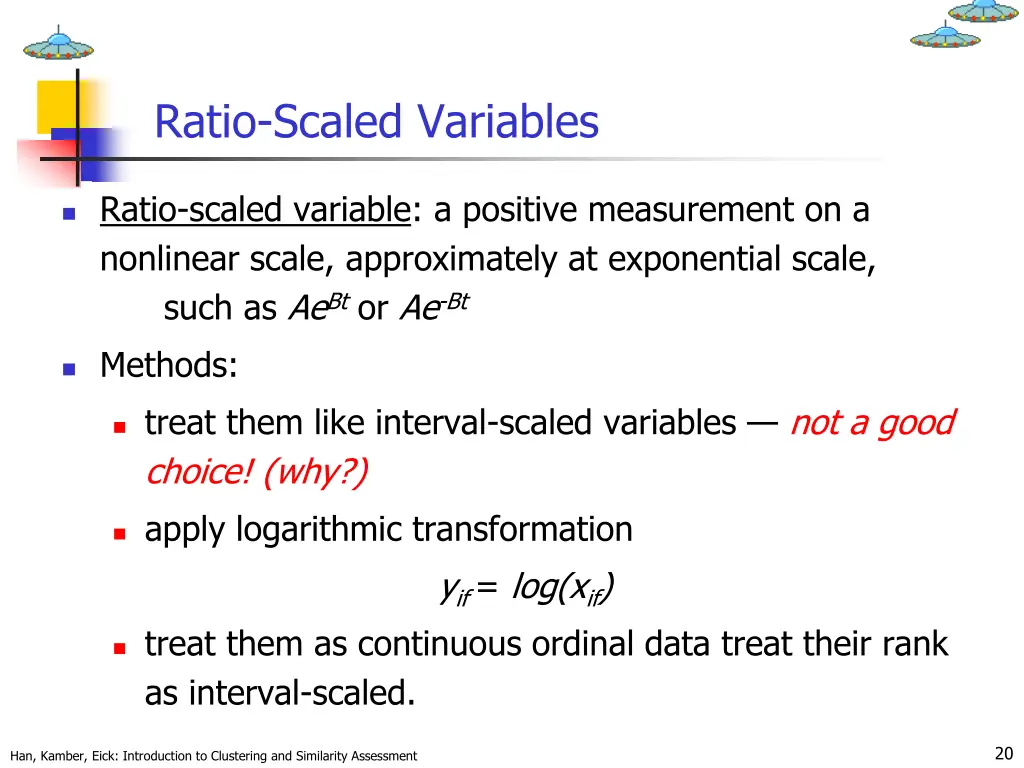 Ratio-Scaled Variables

Ratio-scaled variable: a positive measurement on a nonlinear scale, approximately at exponential scale, such as $Ae^{Bt}$ or $Ae^{-Bt}$

Methods:

treat them like interval-scaled variables — not a good choice! (why?)

apply logarithmic transformation

$y_{if} = log(x_{if})$

treat them as continuous ordinal data treat their rank as interval-scaled.

Han, Kamber, Eick: Introduction to Clustering and Similarity Assessment

20